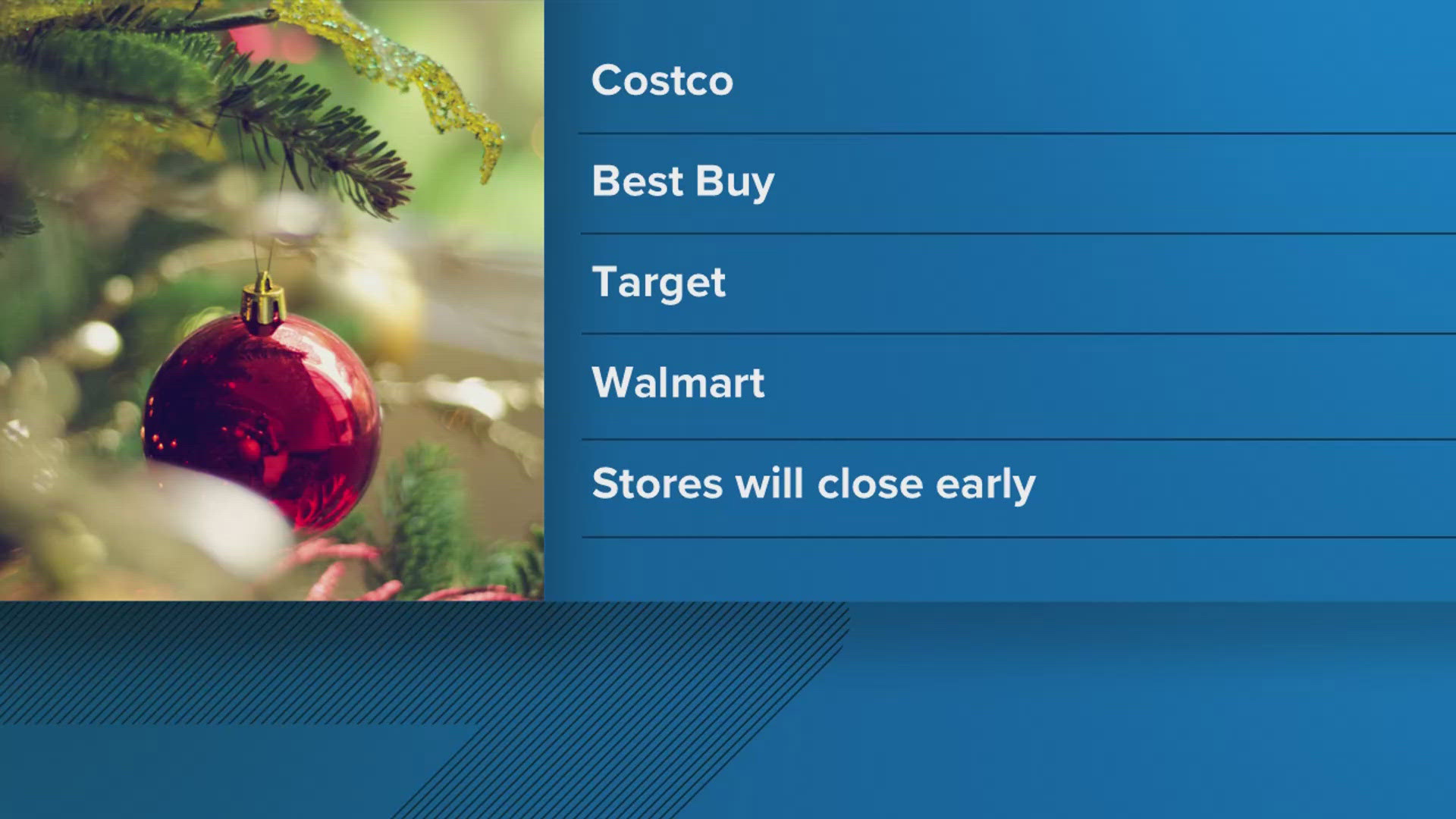 Costco

Best Buy

Target

Walmart

Stores will close early